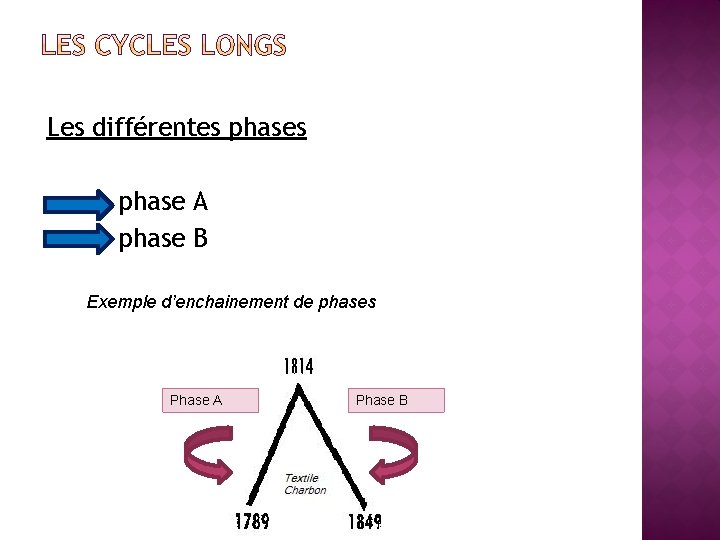 LES CYCLES LONGS

Les différentes phases

phase A
phase B

Exemple d'enchainement de phases

1814

Phase A

Phase B

Textile
Charbon

1789

1849